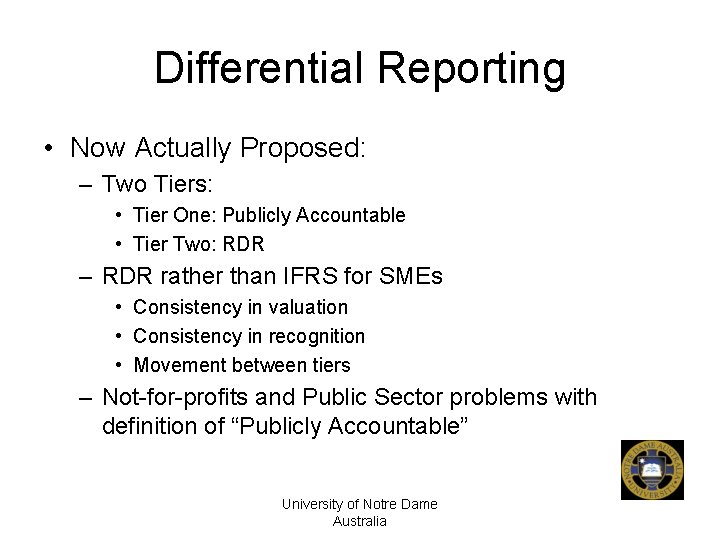 Differential Reporting

• Now Actually Proposed:
  – Two Tiers:
    • Tier One: Publicly Accountable
    • Tier Two: RDR
  – RDR rather than IFRS for SMEs
    • Consistency in valuation
    • Consistency in recognition
    • Movement between tiers
  – Not-for-profits and Public Sector problems with definition of “Publicly Accountable”

NOTRE DAME AUSTRALIA UNIVERSITY

University of Notre Dame Australia